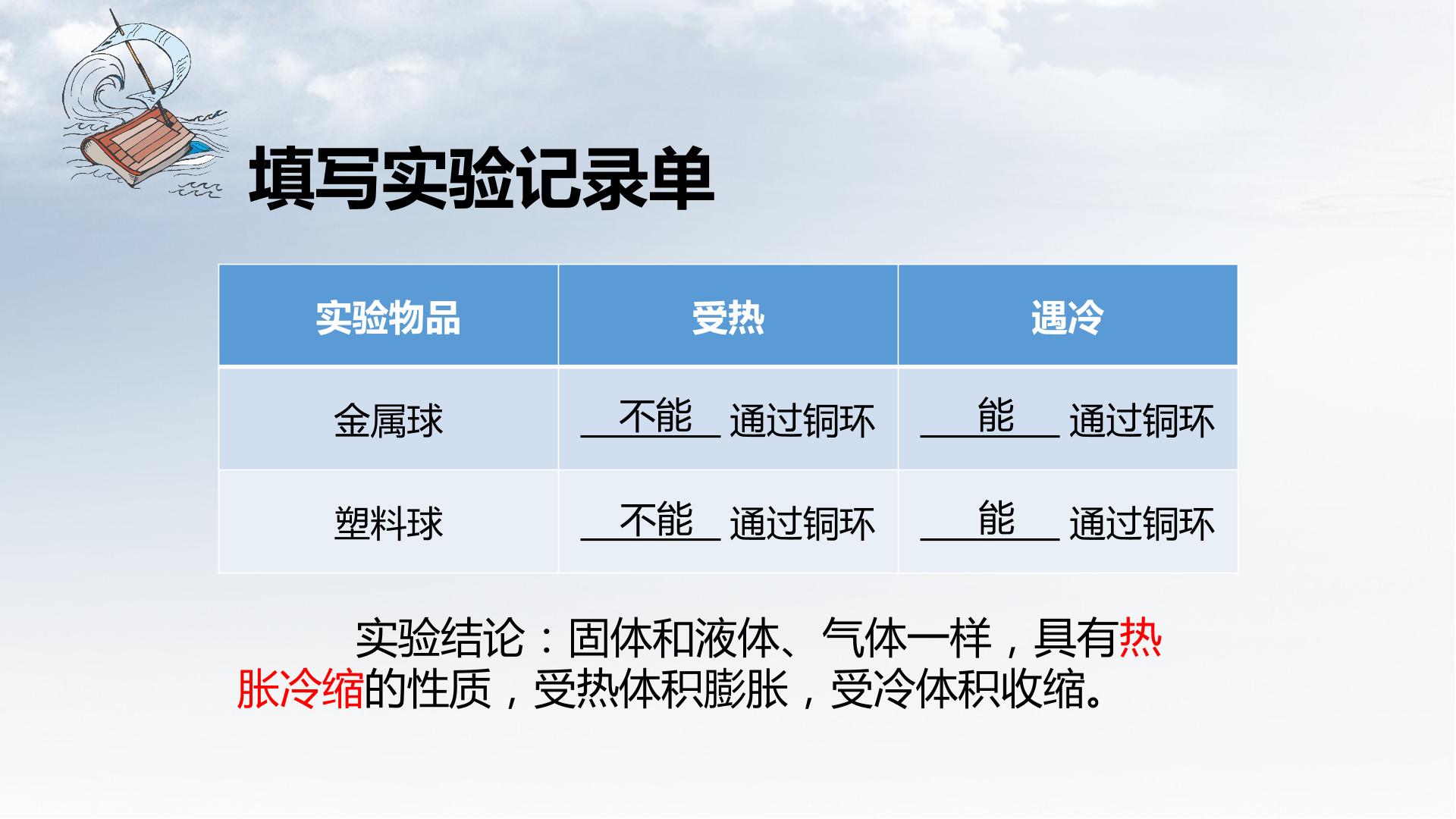 填写实验记录单

| 实验物品 | 受热 | 遇冷 |
|---|---|---|
| 金属球 | 不能 通过铜环 | 能 通过铜环 |
| 塑料球 | 不能 通过铜环 | 能 通过铜环 |

实验结论：固体和液体、气体一样，具有热胀冷缩的性质，受热体积膨胀，受冷体积收缩。